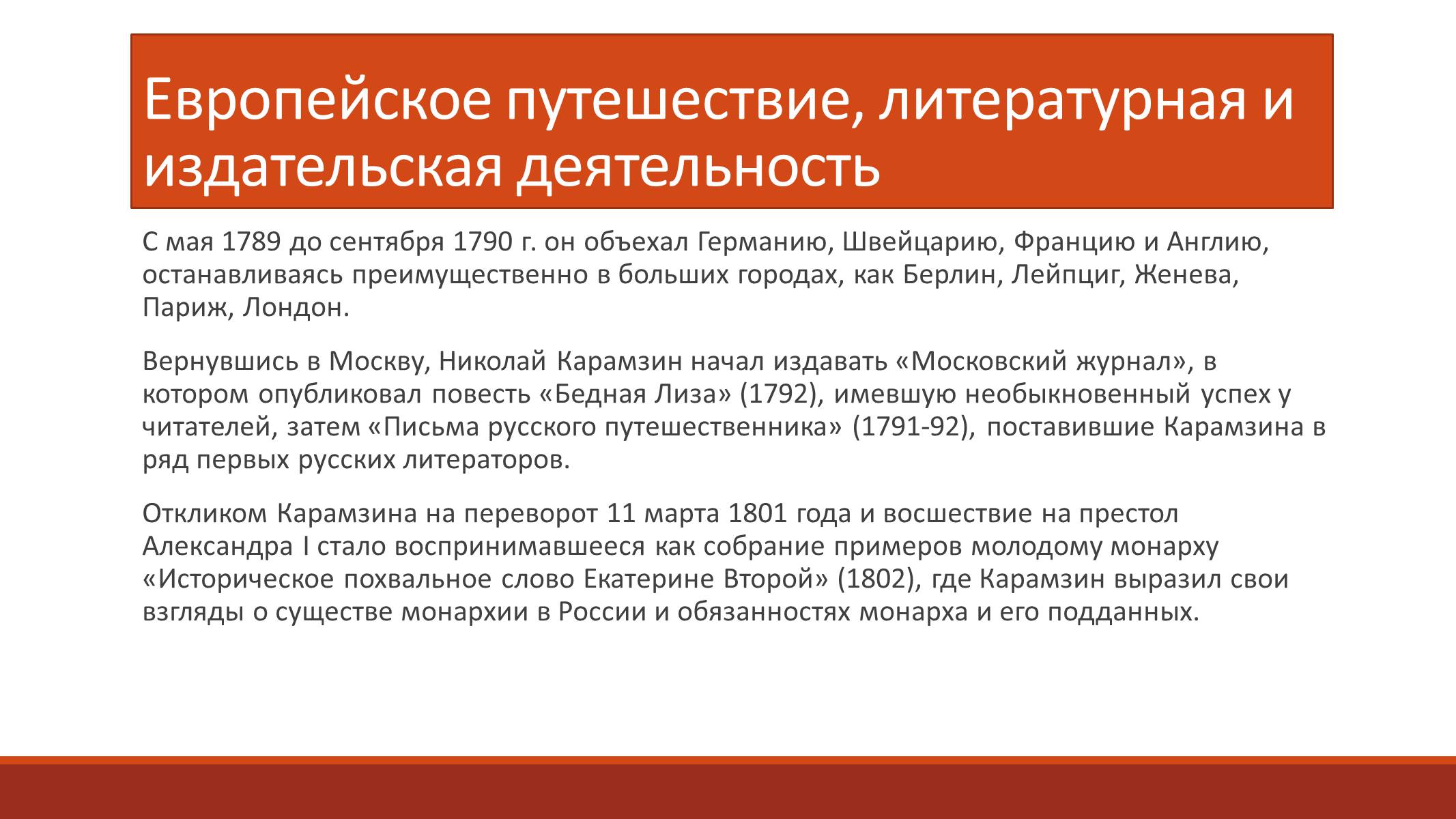 Европейское путешествие, литературная и издательская деятельность

С мая 1789 до сентября 1790 г. он объехал Германию, Швейцарию, Францию и Англию, останавливаясь преимущественно в больших городах, как Берлин, Лейпциг, Женева, Париж, Лондон.

Вернувшись в Москву, Николай Карамзин начал издавать «Московский журнал», в котором опубликовал повесть «Бедная Лиза» (1792), имевшую необыкновенный успех у читателей, затем «Письма русского путешественника» (1791-92), поставившие Карамзина в ряд первых русских литераторов.

Откликом Карамзина на переворот 11 марта 1801 года и восшествие на престол Александра I стало воспринимавшееся как собрание примеров молодому монарху «Историческое похвальное слово Екатерине Второй» (1802), где Карамзин выразил свои взгляды о существе монархии в России и обязанностях монарха и его подданных.